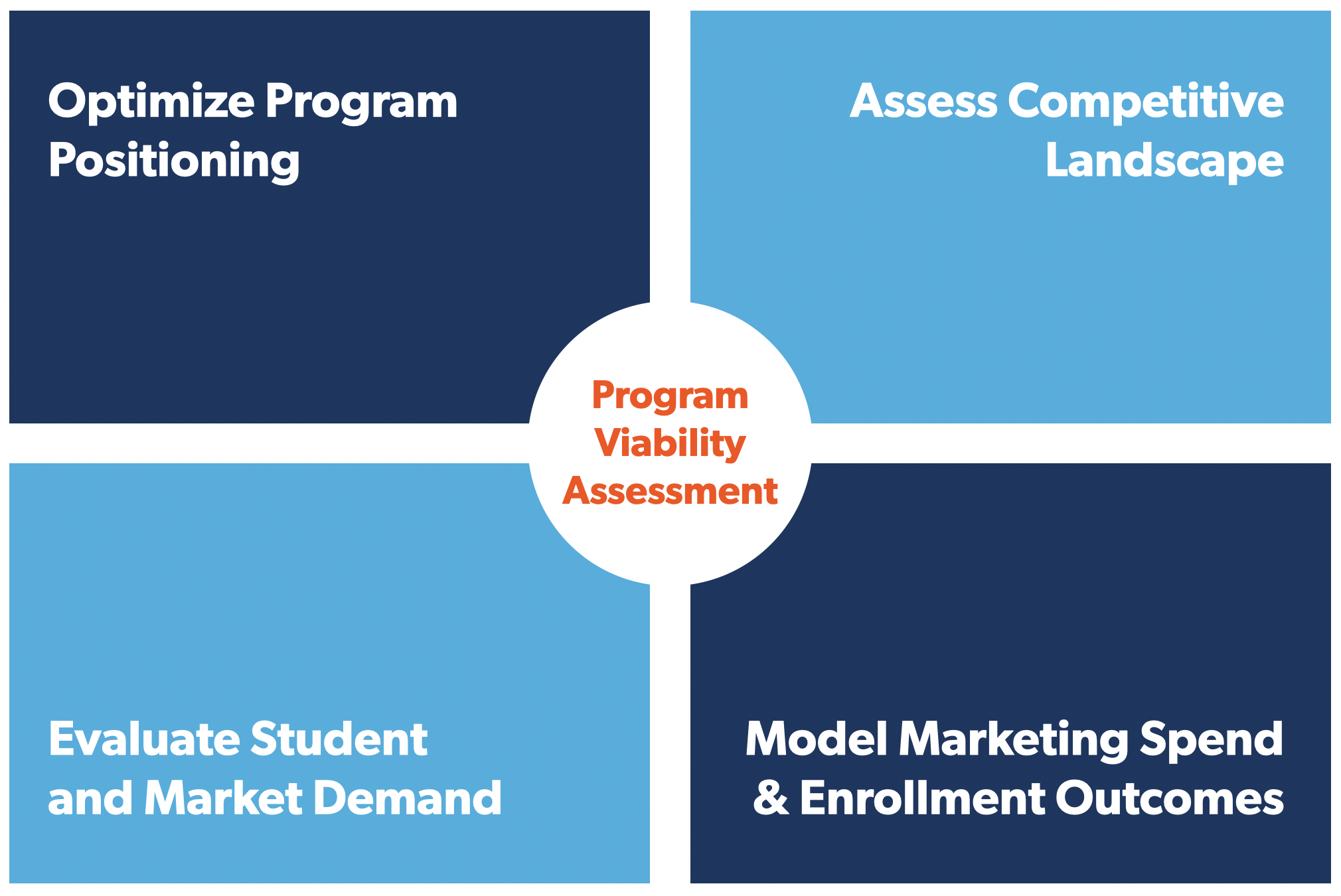 Optimize Program Positioning

Assess Competitive Landscape

Program Viability Assessment

Evaluate Student and Market Demand

Model Marketing Spend & Enrollment Outcomes